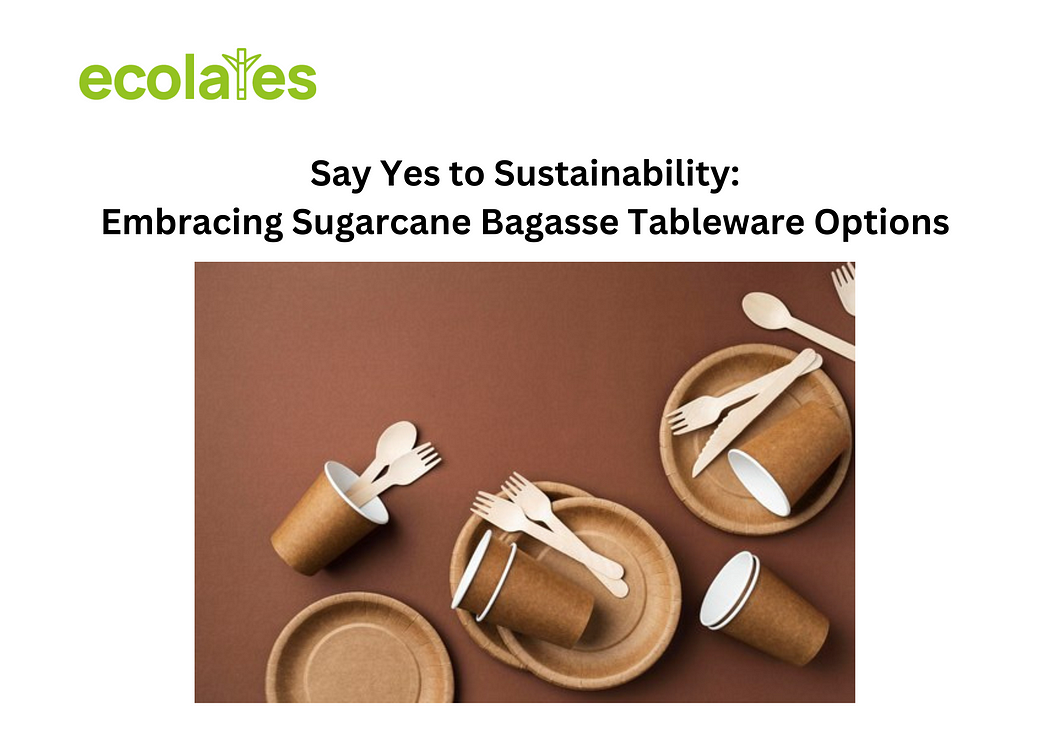 ecolates

Say Yes to Sustainability:
Embracing Sugarcane Bagasse Tableware Options